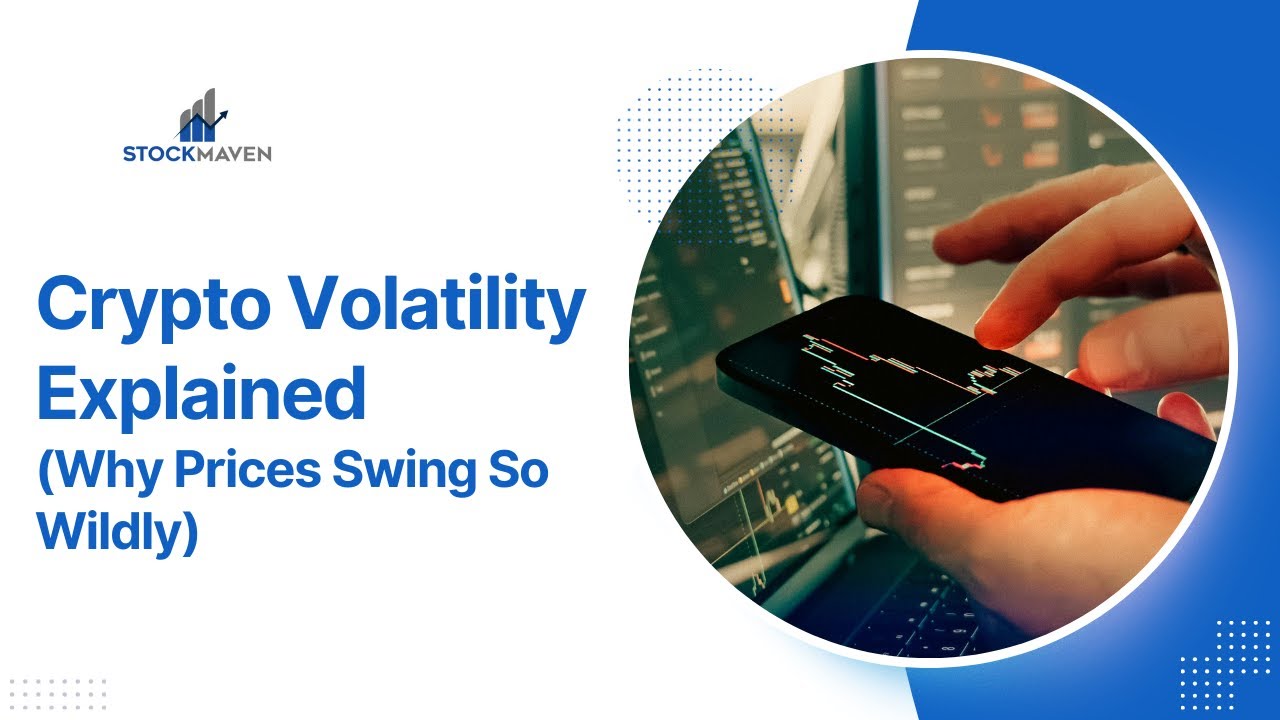 STOCKMAVEN

Crypto Volatility Explained
(Why Prices Swing So Wildly)